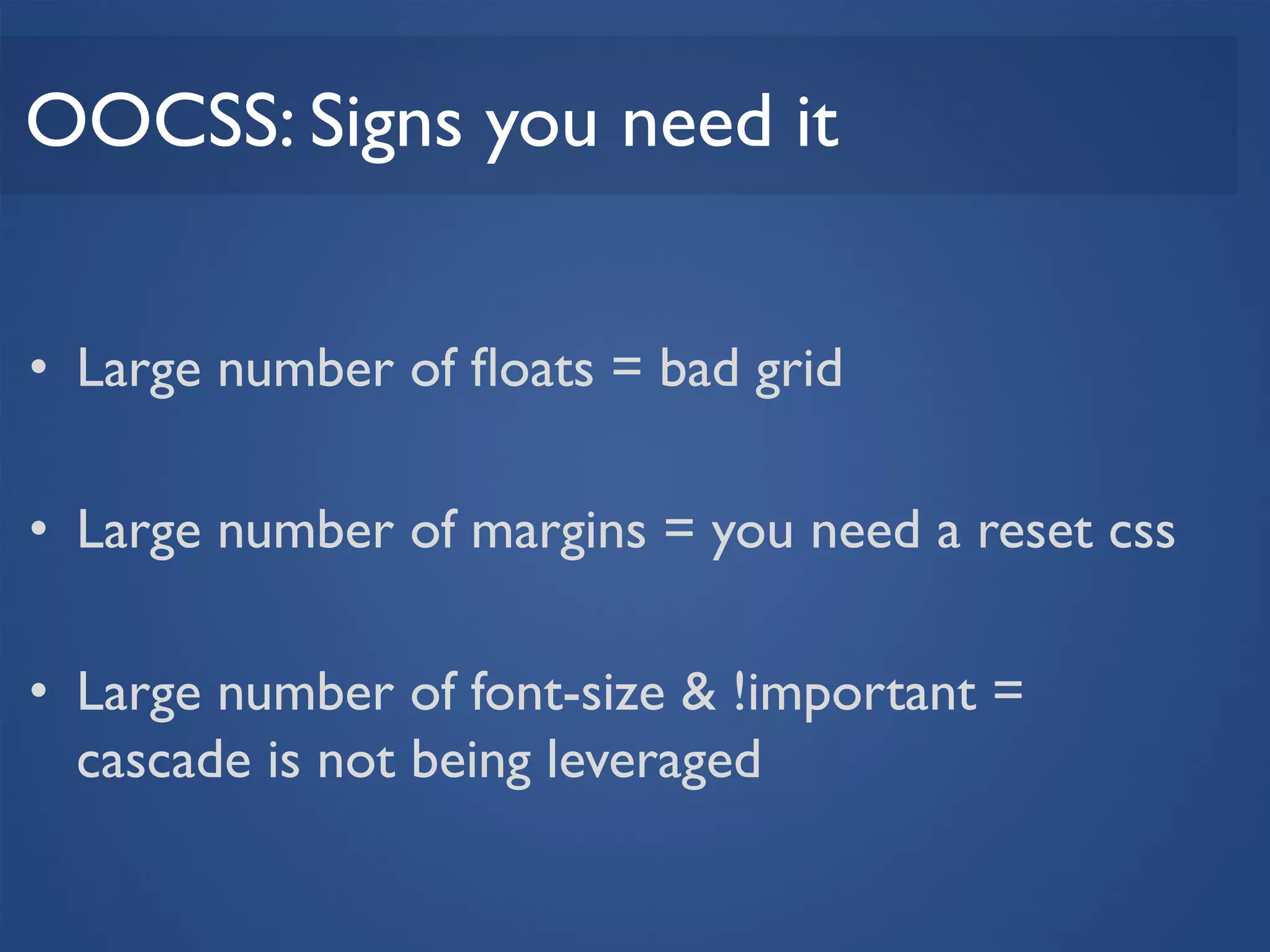 OOCSS: Signs you need it

• Large number of floats = bad grid

• Large number of margins = you need a reset css

• Large number of font-size & !important = cascade is not being leveraged